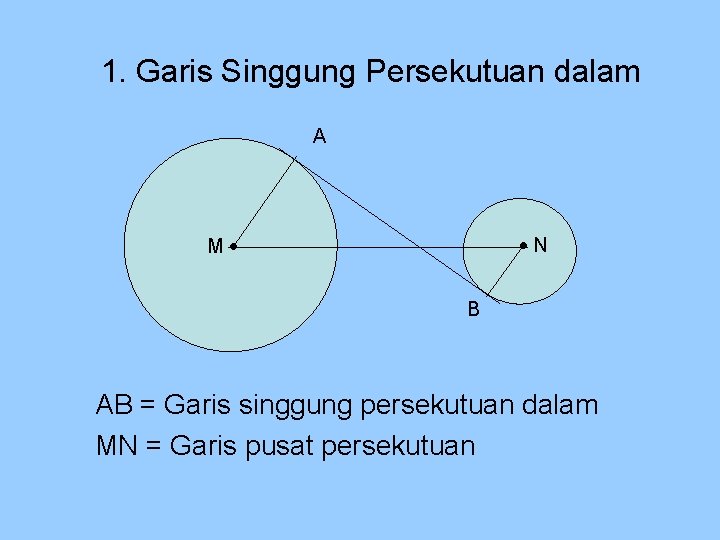 1. Garis Singgung Persekutuan dalam

A

M

N

B

AB = Garis singgung persekutuan dalam

MN = Garis pusat persekutuan